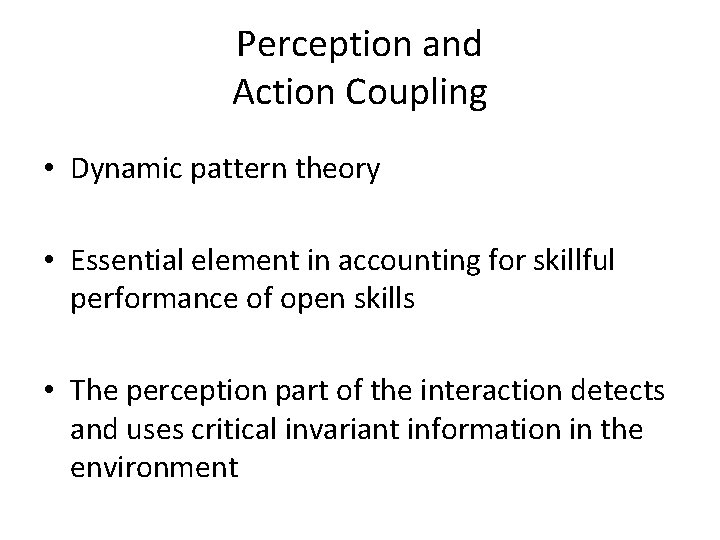 Perception and
Action Coupling

• Dynamic pattern theory

• Essential element in accounting for skillful performance of open skills

• The perception part of the interaction detects and uses critical invariant information in the environment